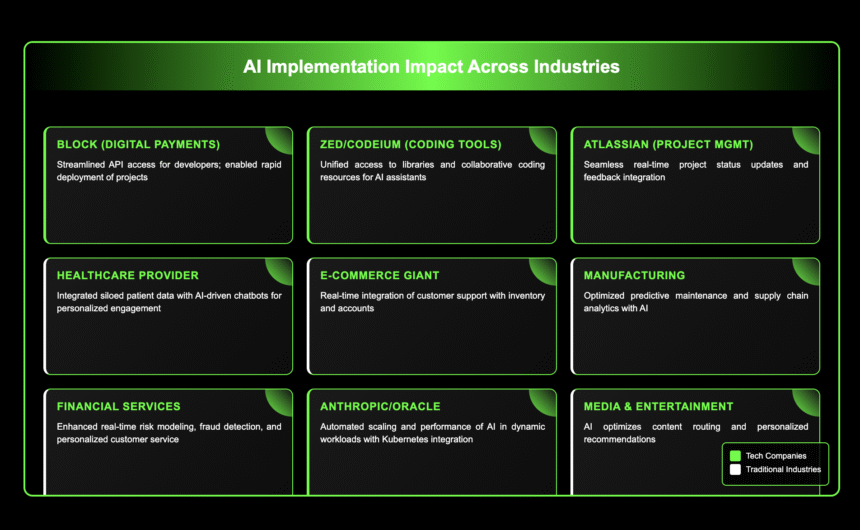 AI Implementation Impact Across Industries

BLOCK (DIGITAL PAYMENTS)
Streamlined API access for developers; enabled rapid deployment of projects

ZED/CODEIUM (CODING TOOLS)
Unified access to libraries and collaborative coding resources for AI assistants

ATLASSIAN (PROJECT MGMT)
Seamless real-time project status updates and feedback integration

HEALTHCARE PROVIDER
Integrated siloed patient data with AI-driven chatbots for personalized engagement

E-COMMERCE GIANT
Real-time integration of customer support with inventory and accounts

MANUFACTURING
Optimized predictive maintenance and supply chain analytics with AI

FINANCIAL SERVICES
Enhanced real-time risk modeling, fraud detection, and personalized customer service

ANTHROPIC/ORACLE
Automated scaling and performance of AI in dynamic workloads with Kubernetes integration

MEDIA & ENTERTAINMENT
AI optimizes content routing and personalized recommendations

Tech Companies
Traditional Industries